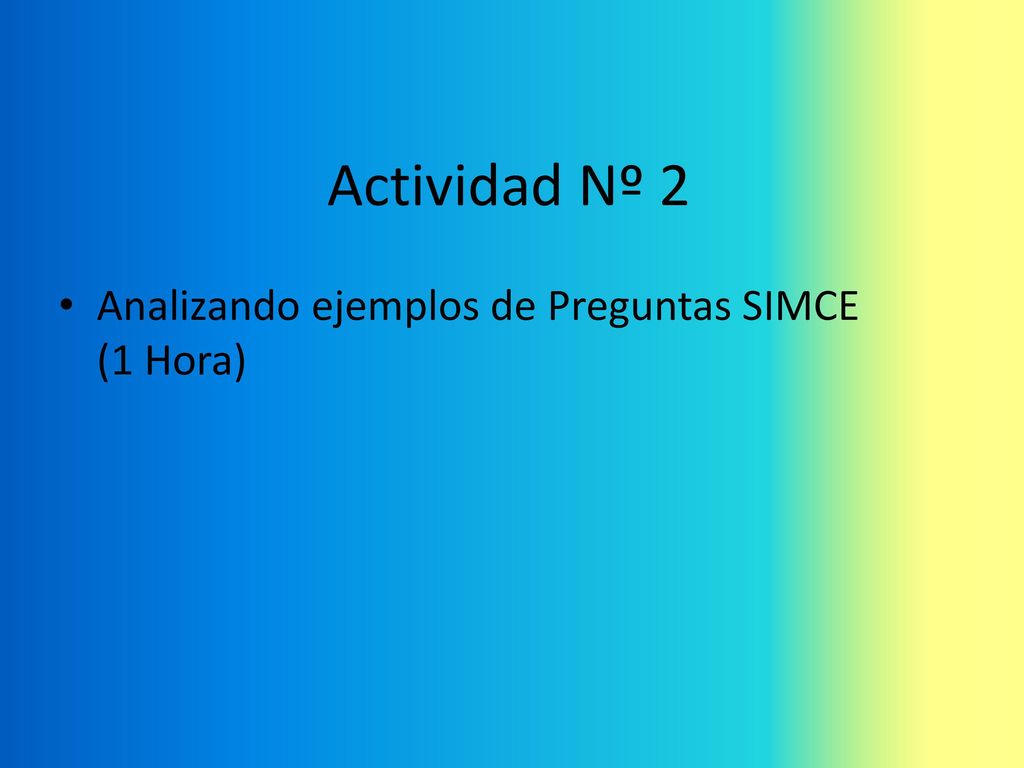 Actividad Nº 2

• Analizando ejemplos de Preguntas SIMCE (1 Hora)